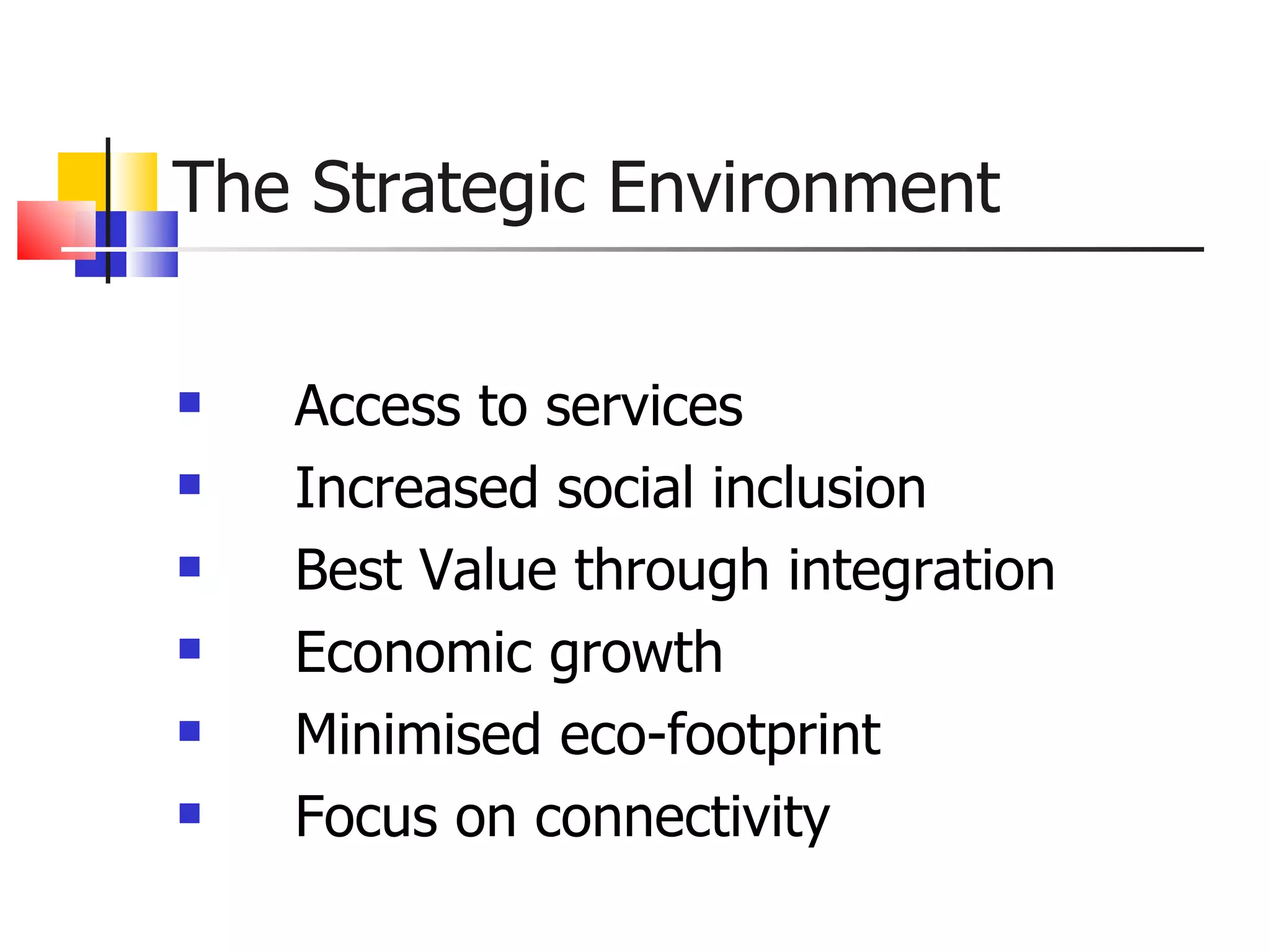 The Strategic Environment

- Access to services
- Increased social inclusion
- Best Value through integration
- Economic growth
- Minimised eco-footprint
- Focus on connectivity